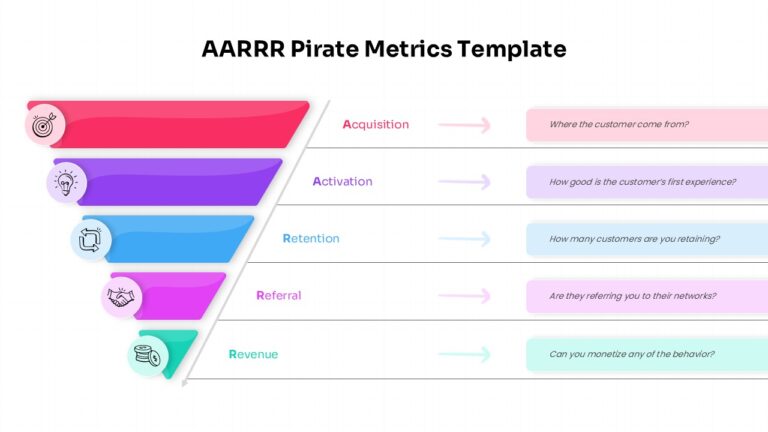 AARRR Pirate Metrics Template

Acquisition

Where the customer come from?

Activation

How good is the customer's first experience?

Retention

How many customers are you retaining?

Referral

Are they referring you to their networks?

Revenue

Can you monetize any of the behavior?